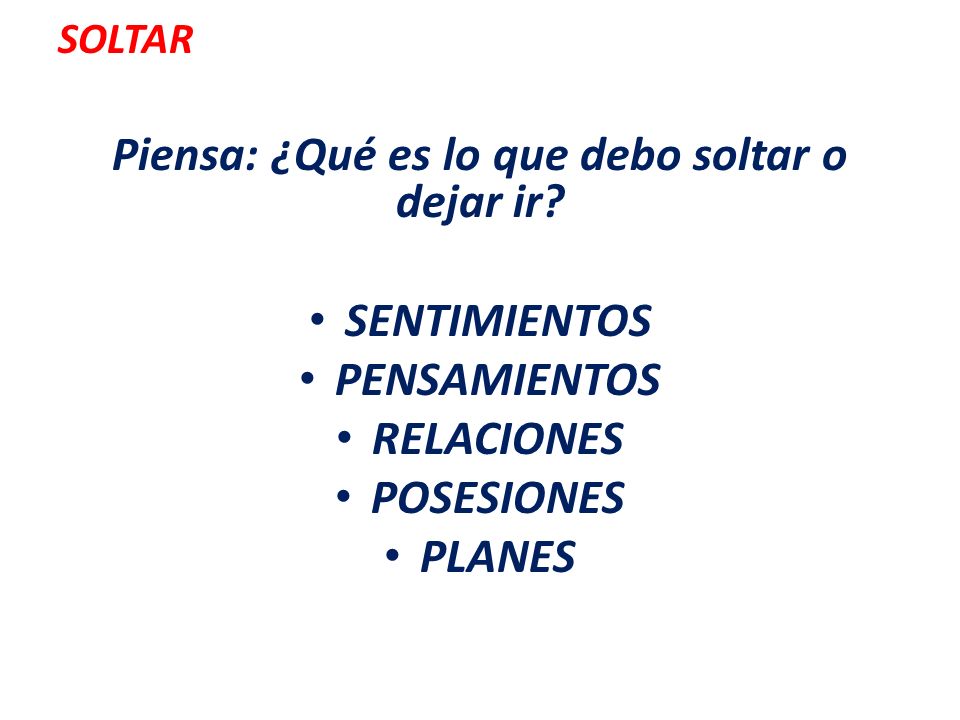 SOLTAR

Piensa: ¿Qué es lo que debo soltar o dejar ir?

• SENTIMIENTOS
• PENSAMIENTOS
• RELACIONES
• POSESIONES
• PLANES